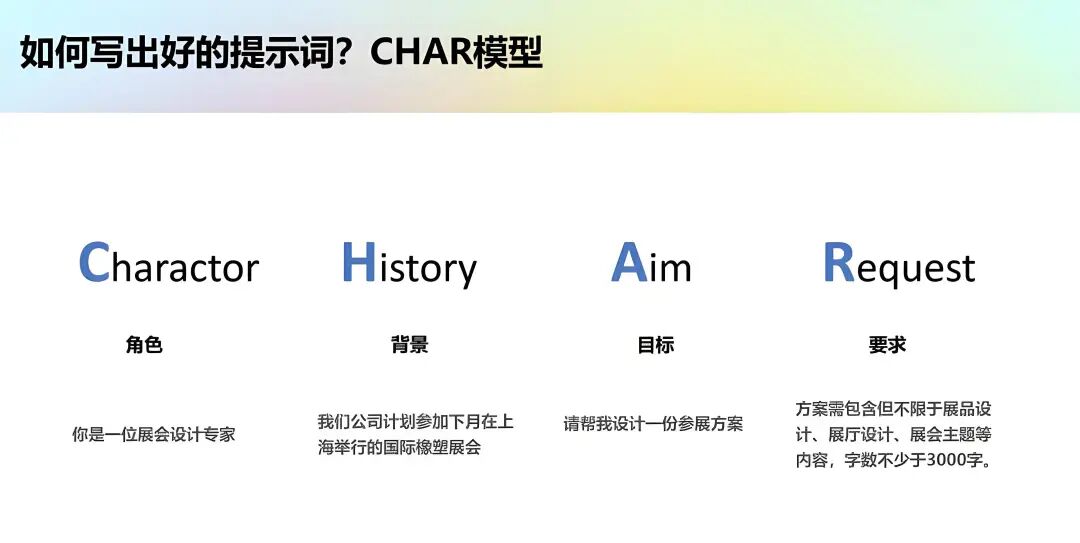 如何写出好的提示词？CHAR模型

Charactor

角色

你是一位展会设计专家

History

背景

我们公司计划参加下月在上海举行的国际橡塑展会

Aim

目标

请帮我设计一份参展方案

Request

要求

方案需包含但不限于展品设计、展厅设计、展会主题等内容，字数不少于3000字。